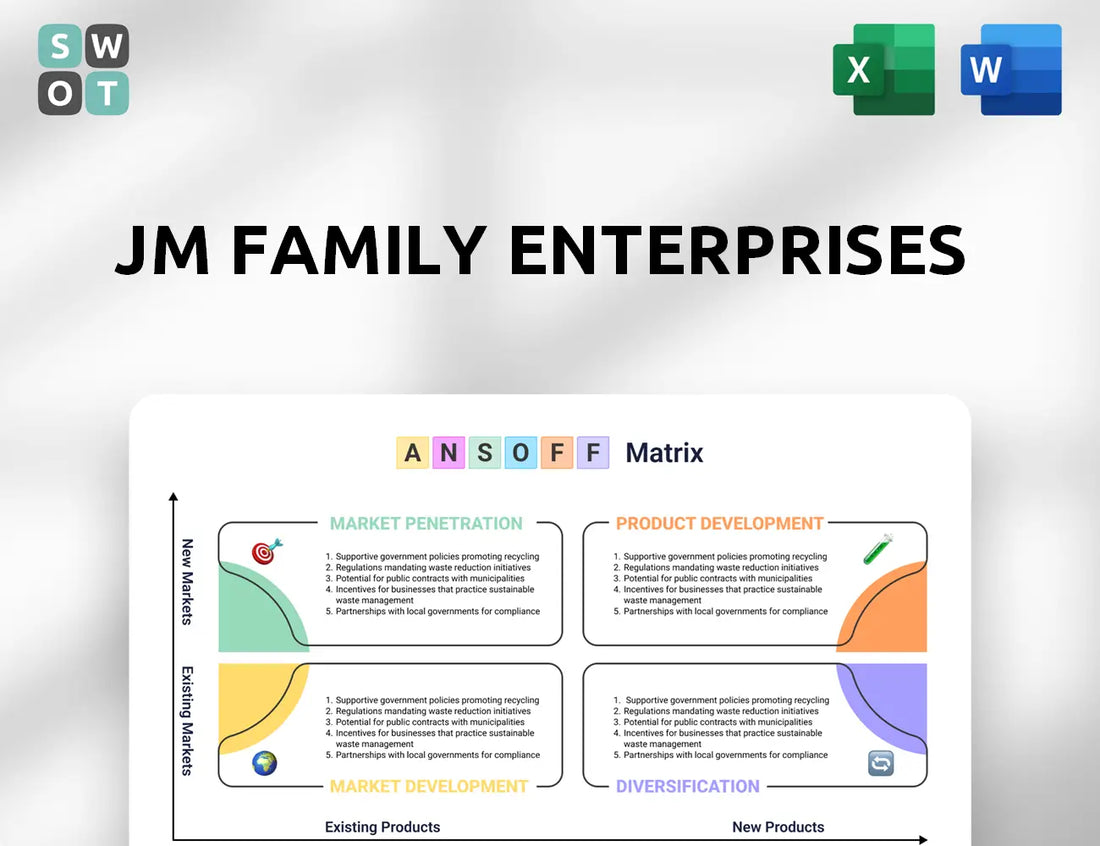 S W
O T

X

W

JM FAMILY ENTERPRISES

A N S O F F Matrix

New Markets

Existing Markets

MARKET PENETRATION

1. Supportive government policies promoting recycling
2. Regulations mandating waste reduction initiatives
3. Potential for public contracts with municipalities
4. Incentives for businesses that practice sustainable waste management
5. Partnerships with local governments for compliance

PRODUCT DEVELOPMENT

1. Supportive government policies promoting recycling
2. Regulations mandating waste reduction initiatives
3. Potential for public contracts with municipalities
4. Incentives for businesses that practice sustainable waste management
5. Partnerships with local governments for compliance

1. Supportive government policies promoting recycling
2. Regulations mandating waste reduction initiatives
3. Potential for public contracts with municipalities
4. Incentives for businesses that practice sustainable waste management
5. Partnerships with local governments for compliance

MARKET DEVELOPMENT

1. Supportive government policies promoting recycling
2. Regulations mandating waste reduction initiatives
3. Potential for public contracts with municipalities
4. Incentives for businesses that practice sustainable waste management
5. Partnerships with local governments for compliance

DIVERSIFICATION

Existing Products

New Products